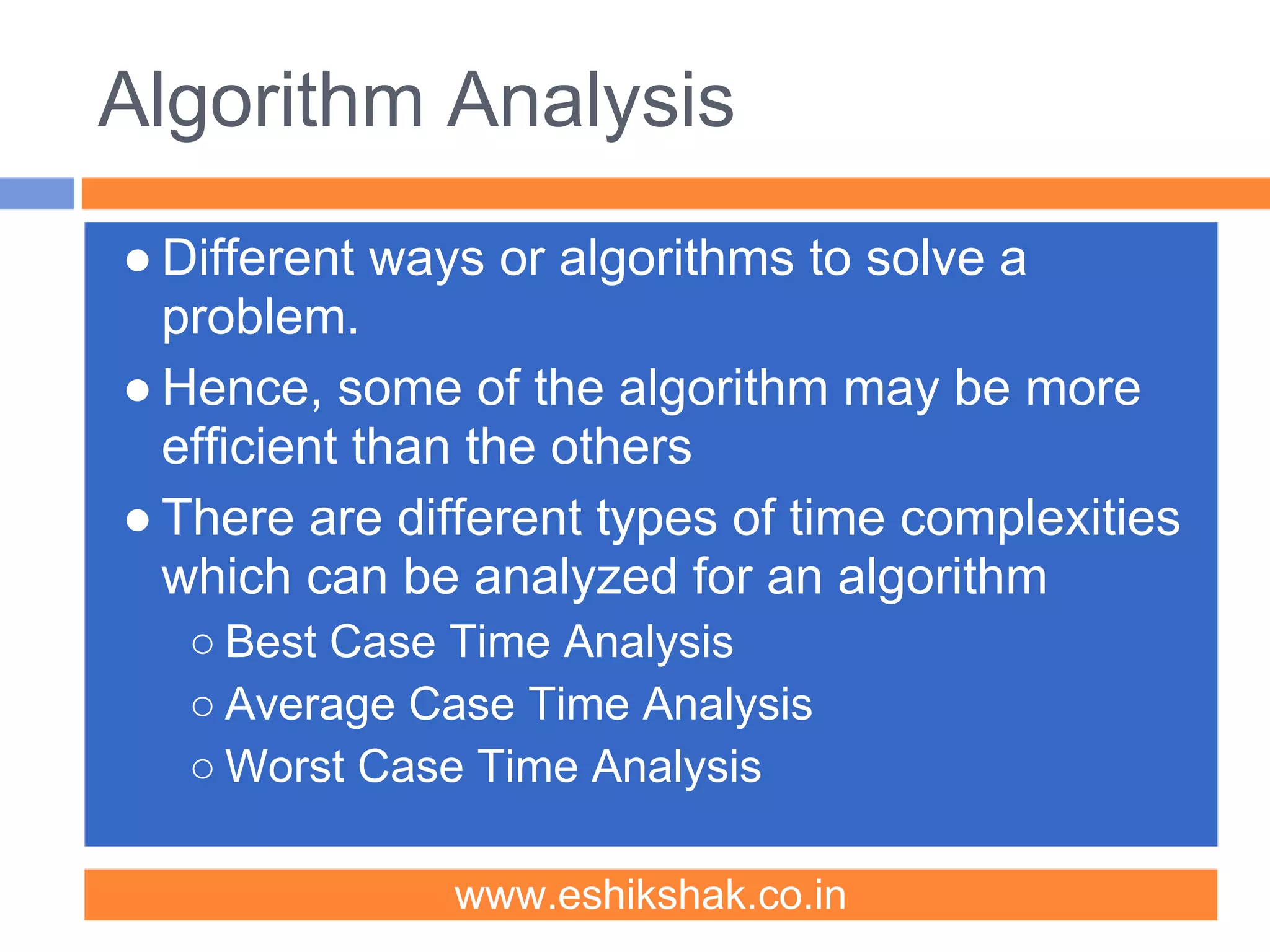 Algorithm Analysis

● Different ways or algorithms to solve a problem.
● Hence, some of the algorithm may be more efficient than the others
● There are different types of time complexities which can be analyzed for an algorithm
○ Best Case Time Analysis
○ Average Case Time Analysis
○ Worst Case Time Analysis

www.eshikshak.co.in